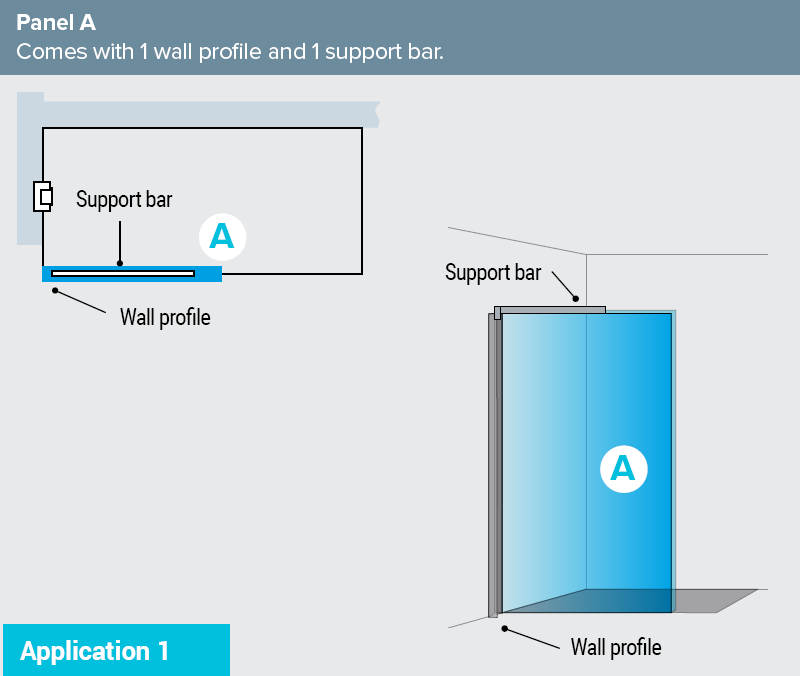 Panel A
Comes with 1 wall profile and 1 support bar.

Support bar

A

Wall profile

Support bar

A

Wall profile

Application 1